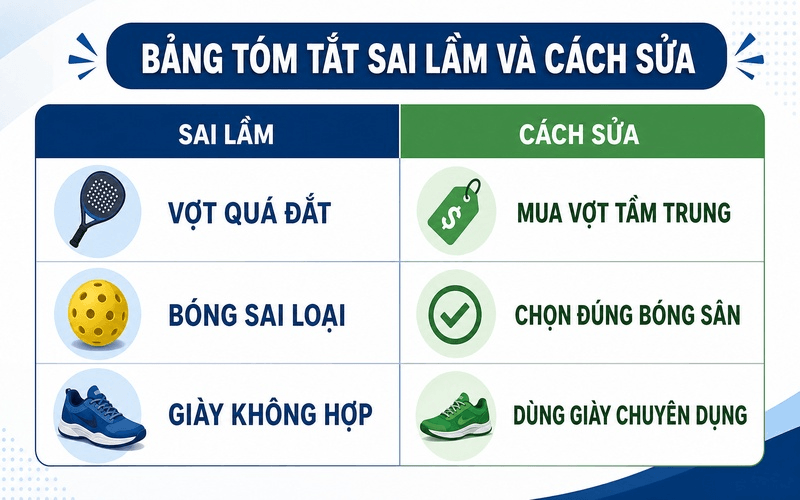 BẢNG TÓM TẮT SAI LẦM VÀ CÁCH SỬA

| SAI LẦM | CÁCH SỬA |
|---|---|
| VỢT QUÁ ĐẮT | MUA VỢT TẦM TRUNG |
| BÓNG SAI LOẠI | CHỌN ĐÚNG BÓNG SÂN |
| GIÀY KHÔNG HỢP | DÙNG GIÀY CHUYÊN DỤNG |